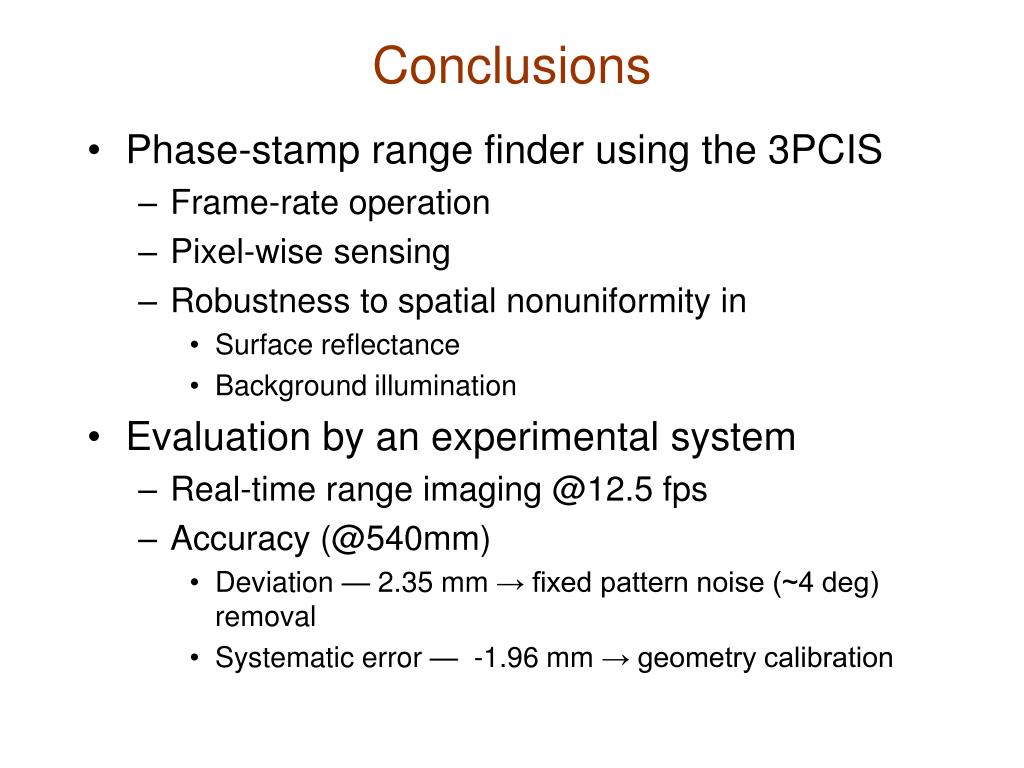 Conclusions

• Phase-stamp range finder using the 3PCIS
– Frame-rate operation
– Pixel-wise sensing
– Robustness to spatial nonuniformity in
• Surface reflectance
• Background illumination

• Evaluation by an experimental system
– Real-time range imaging @12.5 fps
– Accuracy (@540mm)
• Deviation — 2.35 mm → fixed pattern noise (~4 deg) removal
• Systematic error — -1.96 mm → geometry calibration